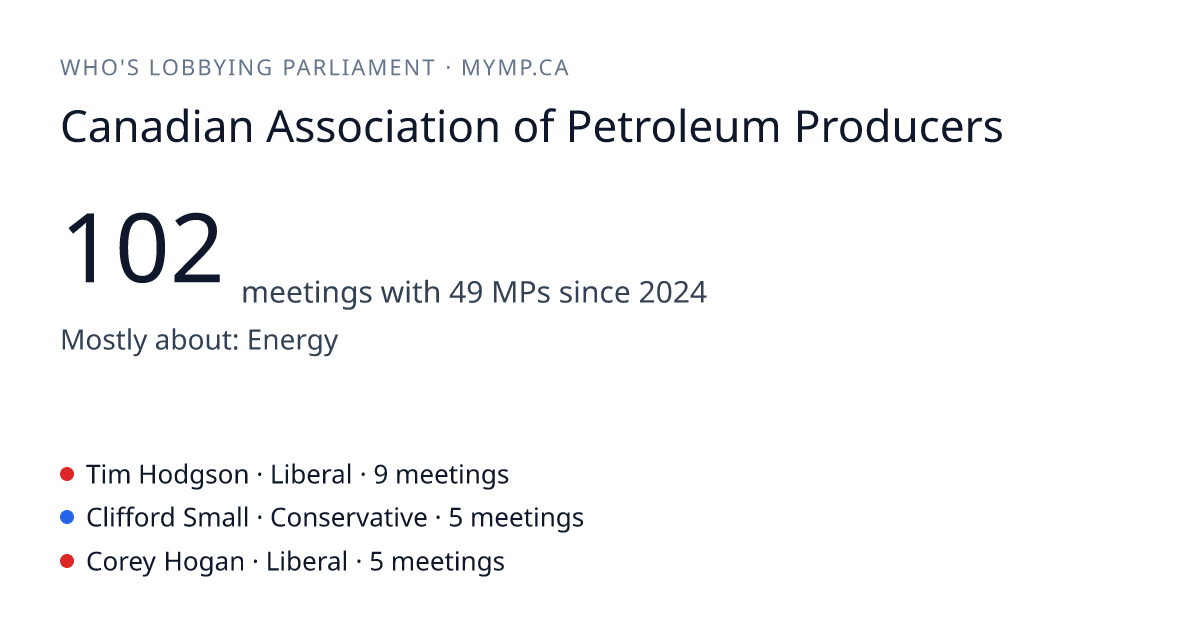 WHO'S LOBBYING PARLIAMENT · MYMP.CA

Canadian Association of Petroleum Producers

102 meetings with 49 MPs since 2024

Mostly about: Energy

Tim Hodgson · Liberal · 9 meetings
Clifford Small · Conservative · 5 meetings
Corey Hogan · Liberal · 5 meetings